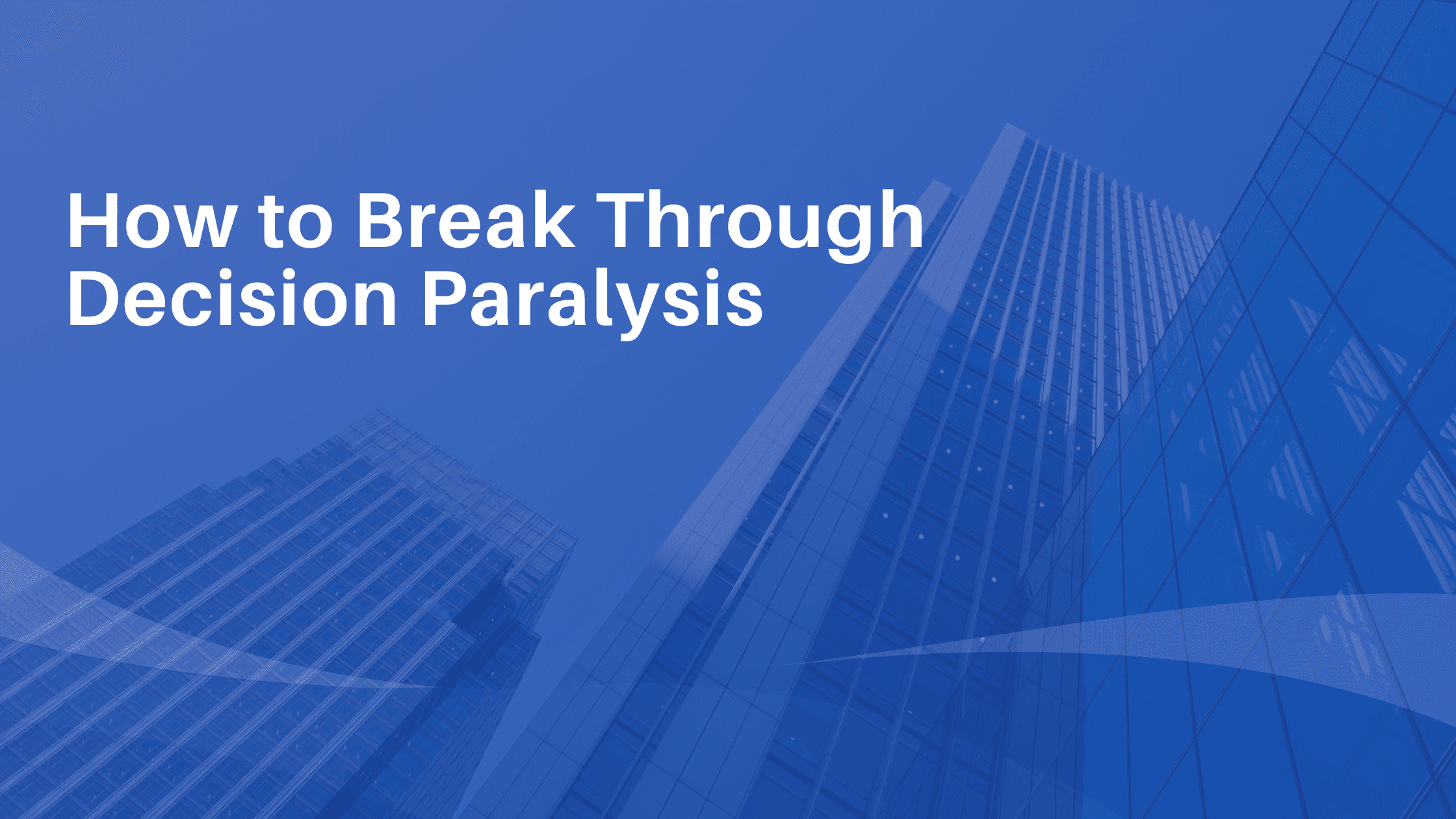 How to Break Through Decision Paralysis